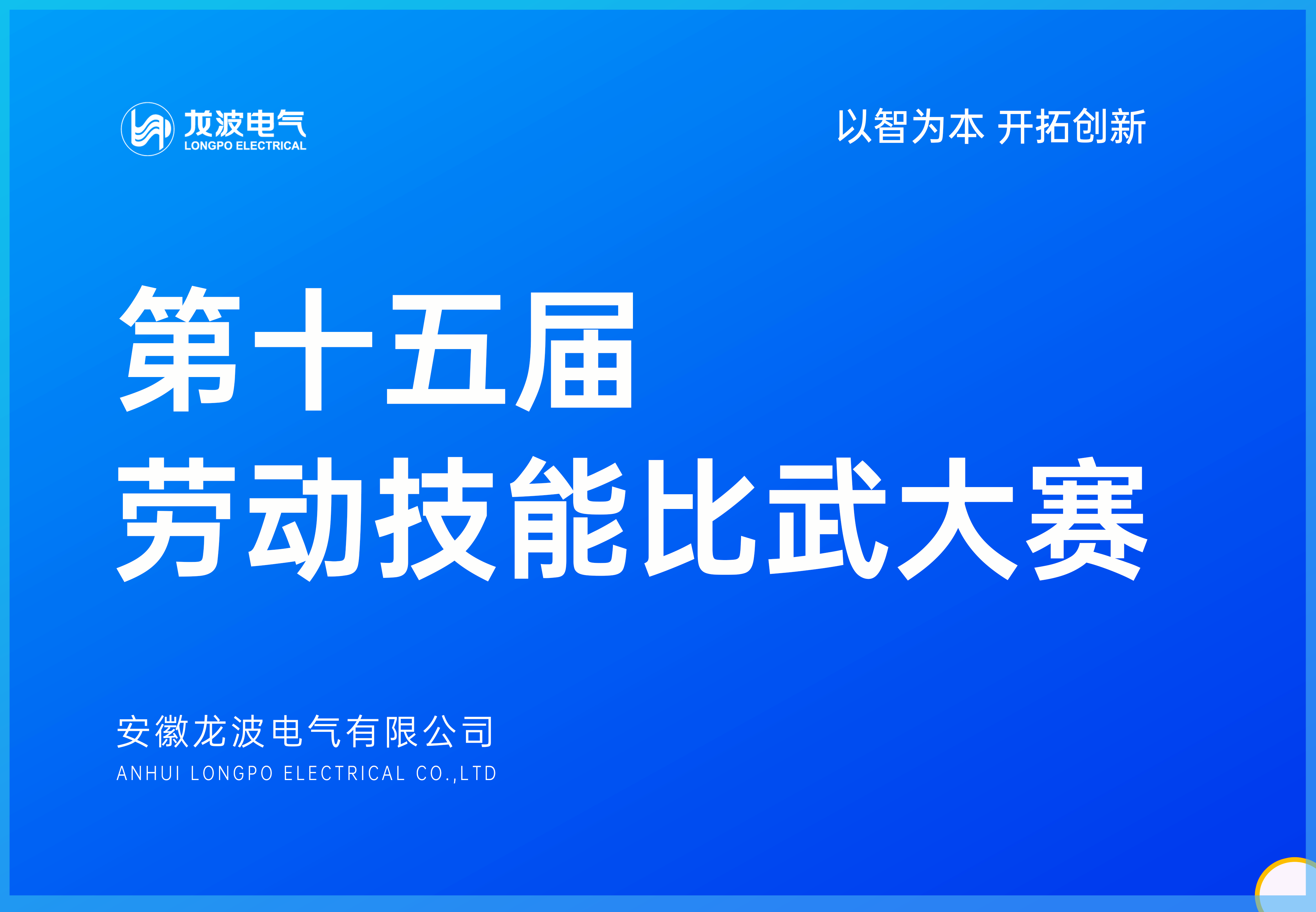 龙波电气
LONGPO ELECTRICAL

以智为本 开拓创新

第十五届
劳动技能比武大赛

安徽龙波电气有限公司
ANHUI LONGPO ELECTRICAL CO.,LTD